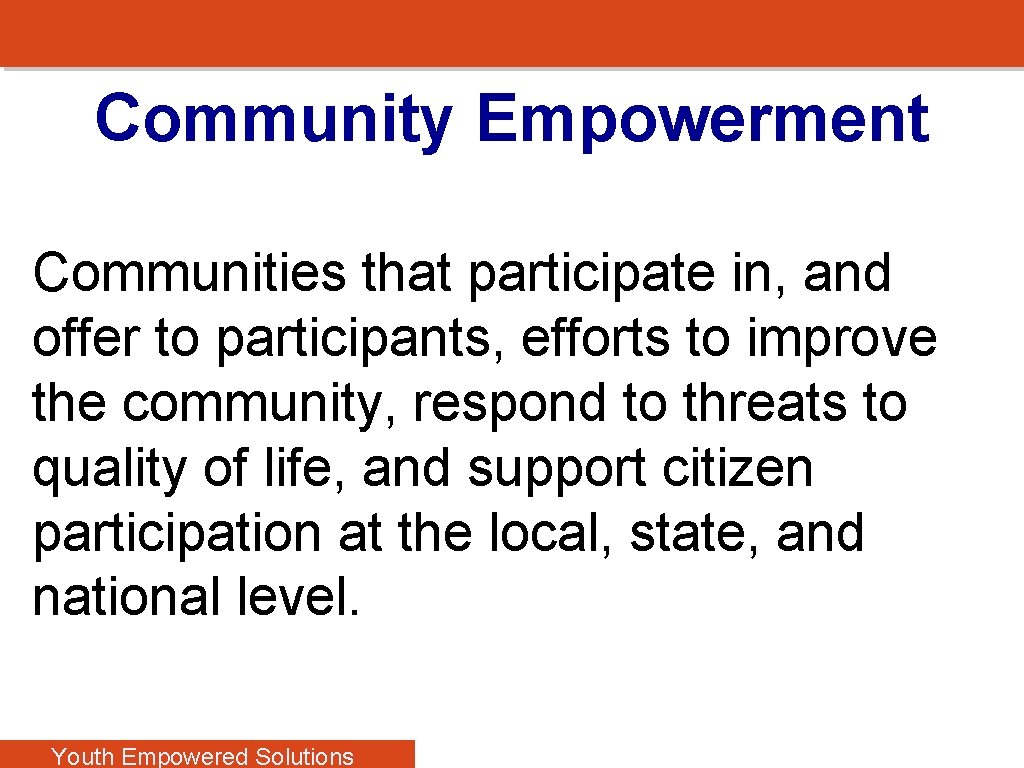 Community Empowerment

Communities that participate in, and offer to participants, efforts to improve the community, respond to threats to quality of life, and support citizen participation at the local, state, and national level.

Youth Empowered Solutions